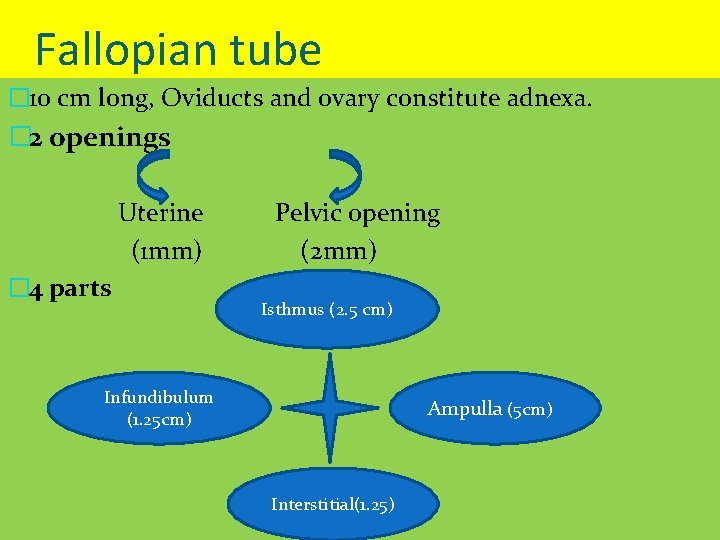 Fallopian tube

10 cm long, Oviducts and ovary constitute adnexa.

2 openings

Uterine (1mm)

Pelvic opening (2mm)

4 parts

Isthmus (2.5 cm)

Infundibulum (1.25cm)

Ampulla (5cm)

Interstitial(1.25)